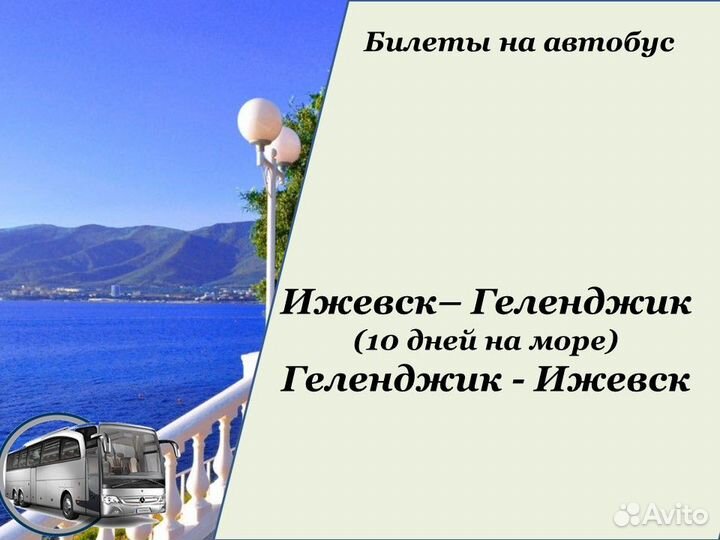 Билеты на автобус

Ижевск– Геленджик
(10 дней на море)
Геленджик - Ижевск

Avito